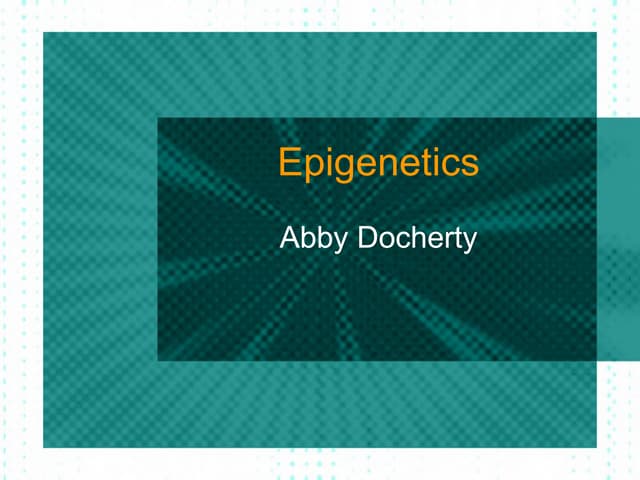 Epigenetics

Abby Docherty